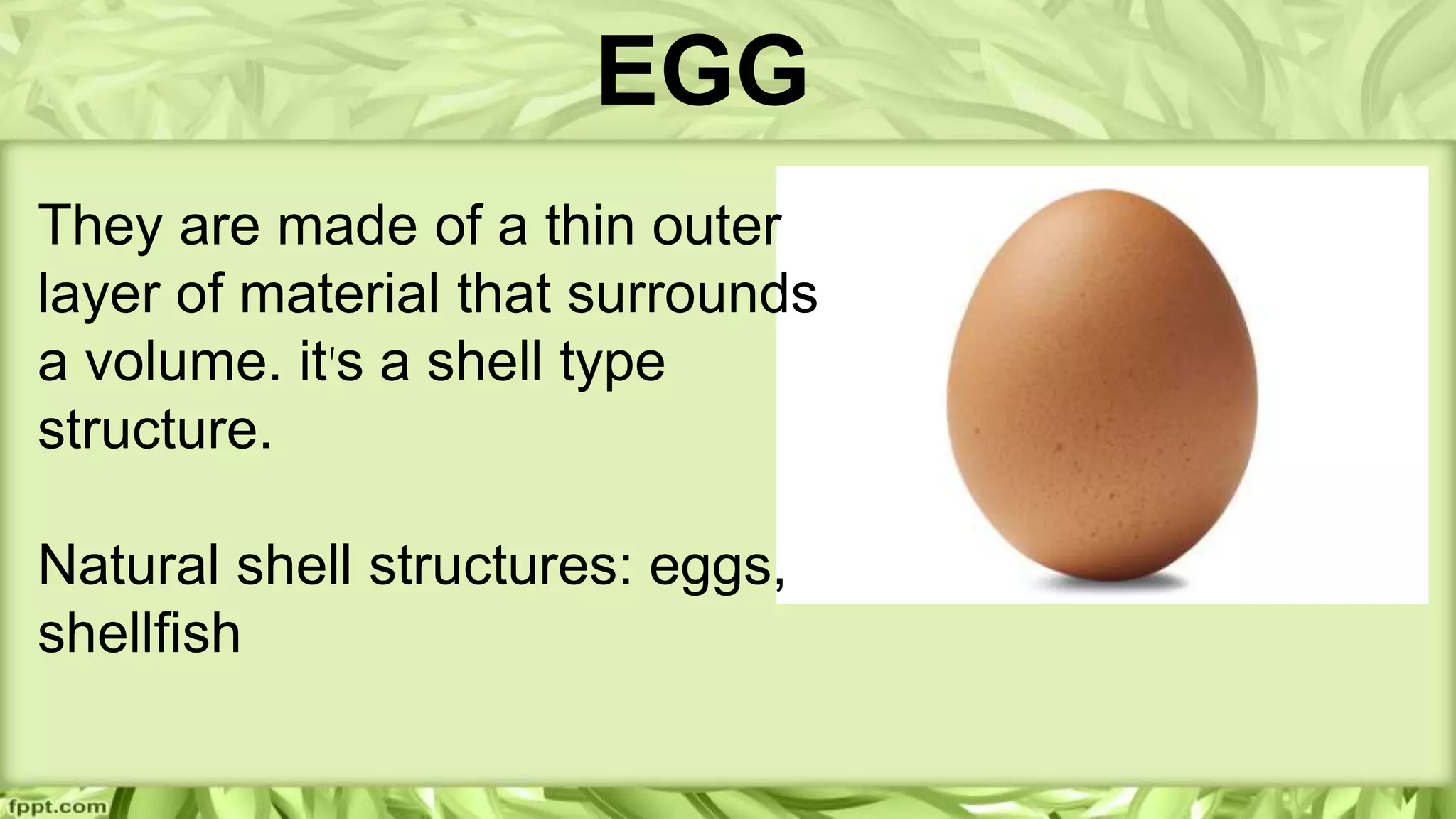 EGG

They are made of a thin outer layer of material that surrounds a volume. it's a shell type structure.

Natural shell structures: eggs, shellfish

fppt.com